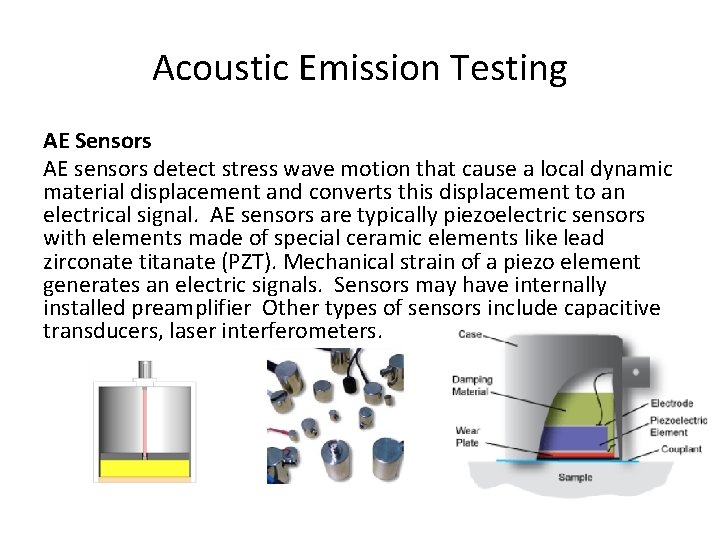 Acoustic Emission Testing

AE Sensors

AE sensors detect stress wave motion that cause a local dynamic material displacement and converts this displacement to an electrical signal. AE sensors are typically piezoelectric sensors with elements made of special ceramic elements like lead zirconate titanate (PZT). Mechanical strain of a piezo element generates an electric signals. Sensors may have internally installed preamplifier Other types of sensors include capacitive transducers, laser interferometers.

Case
Damping Material
Wear Plate
Electrode
Piezoelectric Element
Couplant
Sample